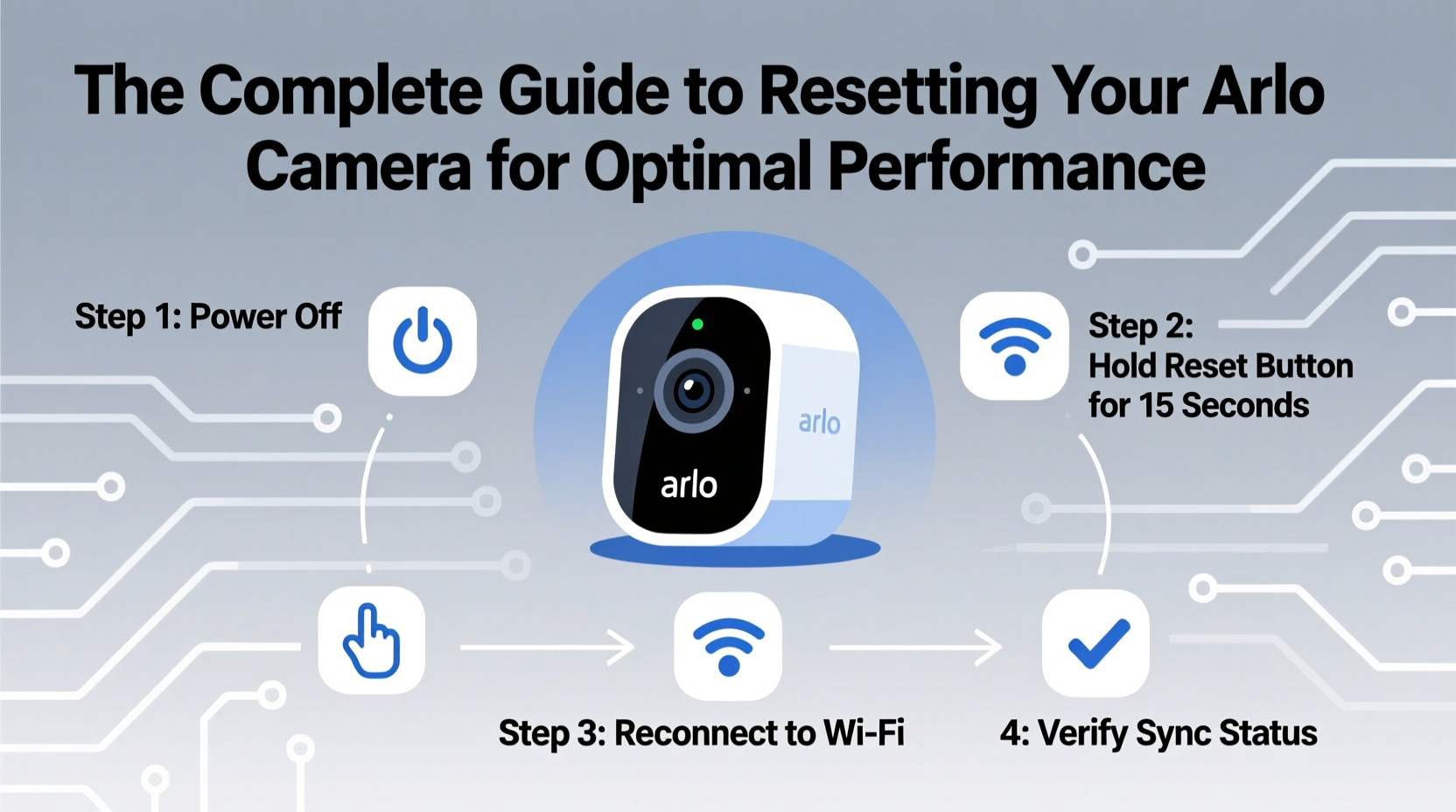 The Complete Guide to Resetting Your Arlo Camera for Optimal Performance

Step 1: Power Off

arlo

arlo

Step 2: Hold Reset Button for 15 Seconds

Step 3: Reconnect to Wi-Fi

4: Verify Sync Status